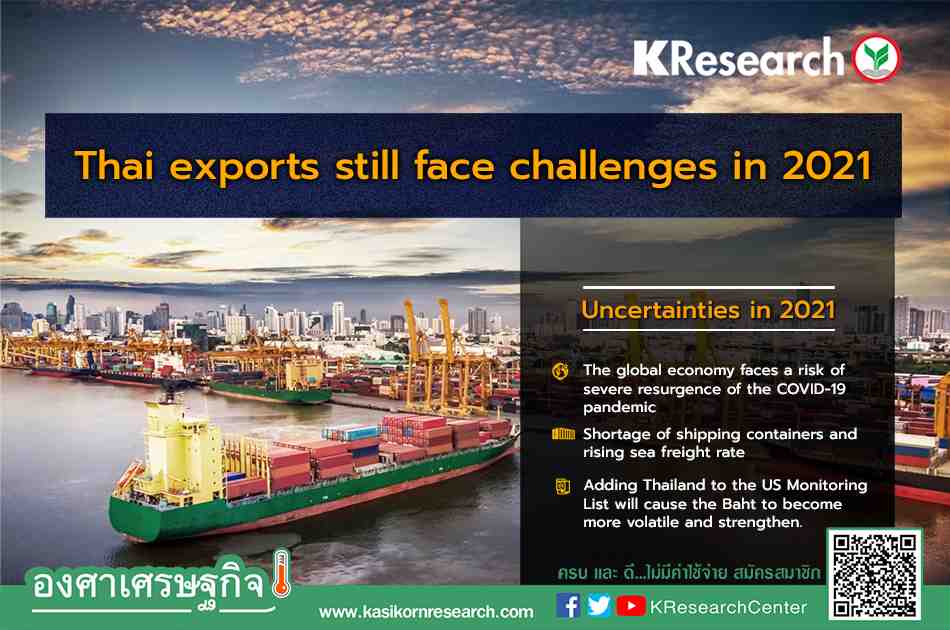 KResearch

Thai exports still face challenges in 2021

Uncertainties in 2021

The global economy faces a risk of severe resurgence of the COVID-19 pandemic

Shortage of shipping containers and rising sea freight rate

Adding Thailand to the US Monitoring List will cause the Baht to become more volatile and strengthen.

ครบ และ ดี...ไม่มีค่าใช้จ่าย สมัครสมาชิก

องศาเศรษฐกิจ

www.kasikornresearch.com

KResearchCenter